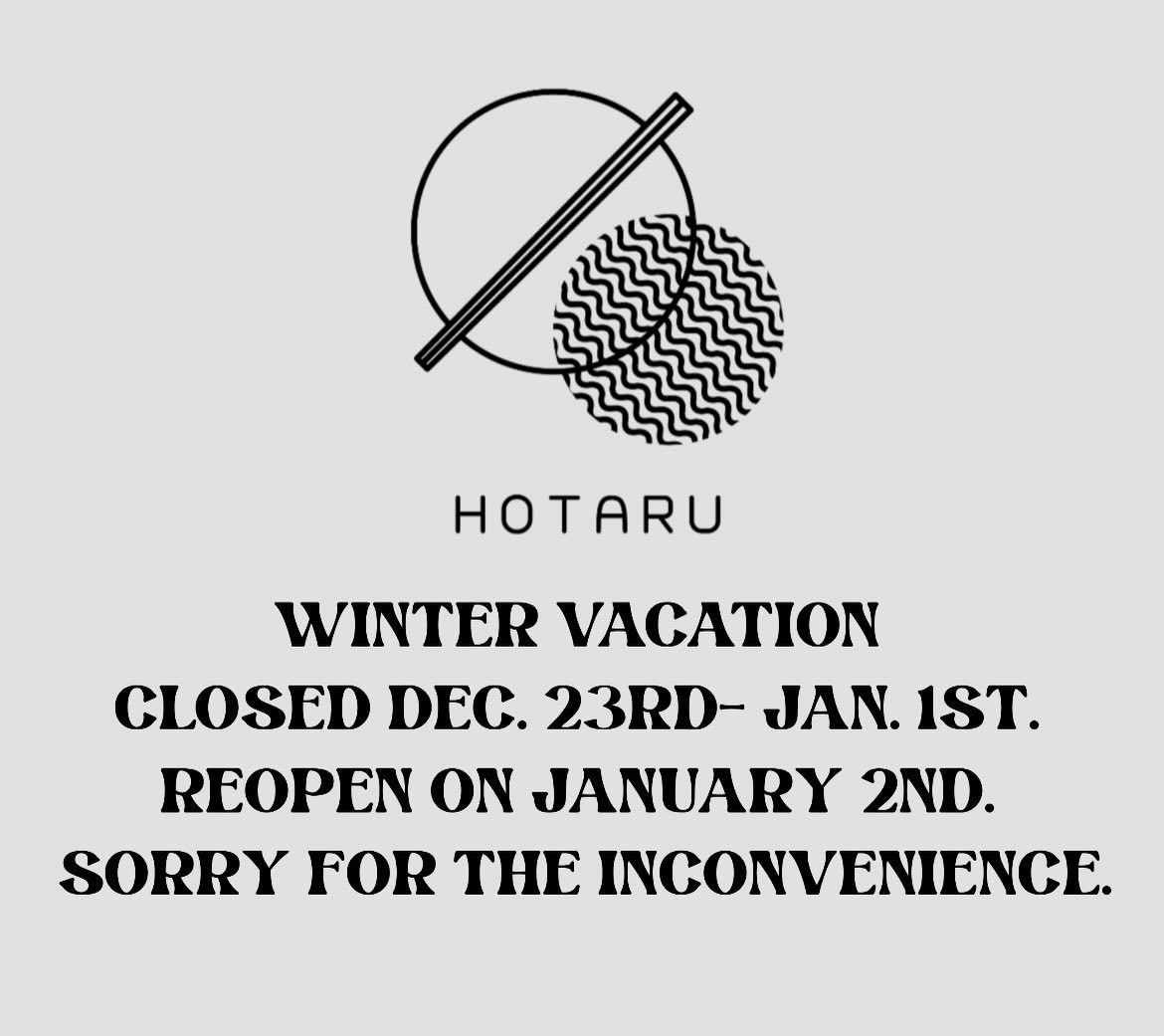 HOTARU

WINTER VACATION
CLOSED DEC. 23RD- JAN. 1ST.
REOPEN ON JANUARY 2ND.
SORRY FOR THE INCONVENIENCE.